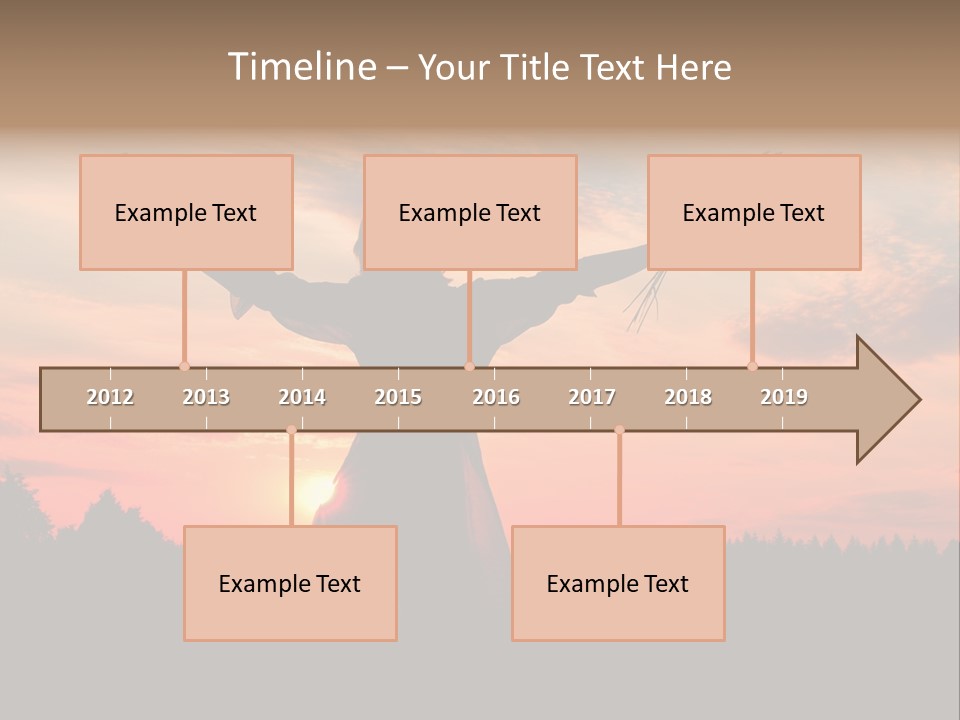 Timeline – Your Title Text Here

Example Text

Example Text

Example Text

2012 2013 2014 2015 2016 2017 2018 2019

Example Text

Example Text